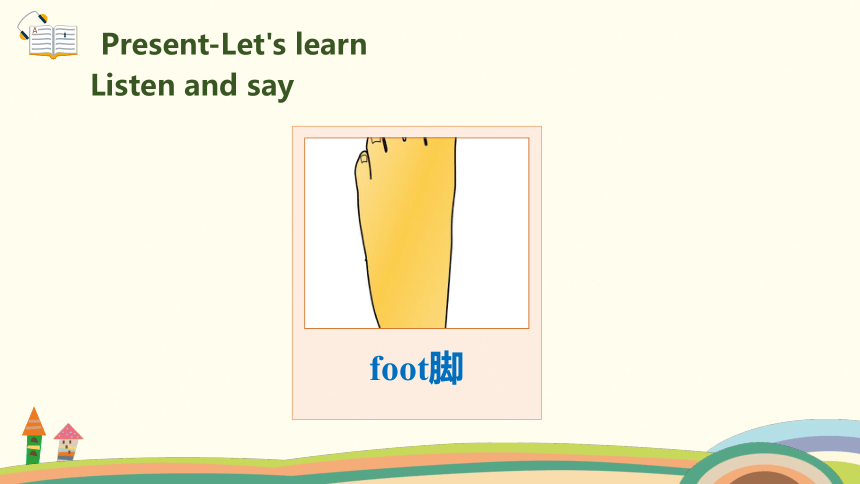 Present-Let's learn
Listen and say

foot脚